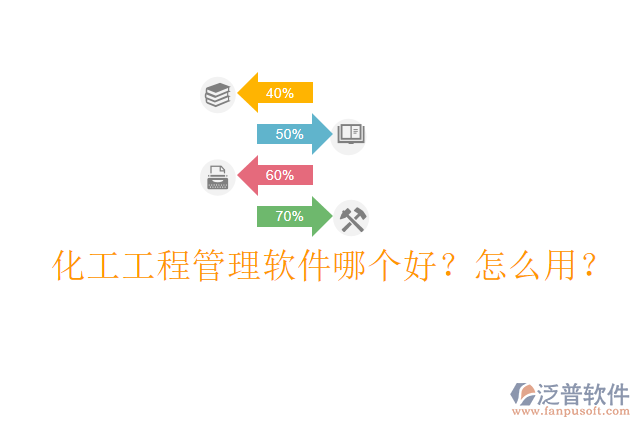 40%

50%

60%

70%

化工工程管理软件哪个好？怎么用？

泛普软件
www.fanpusoft.com